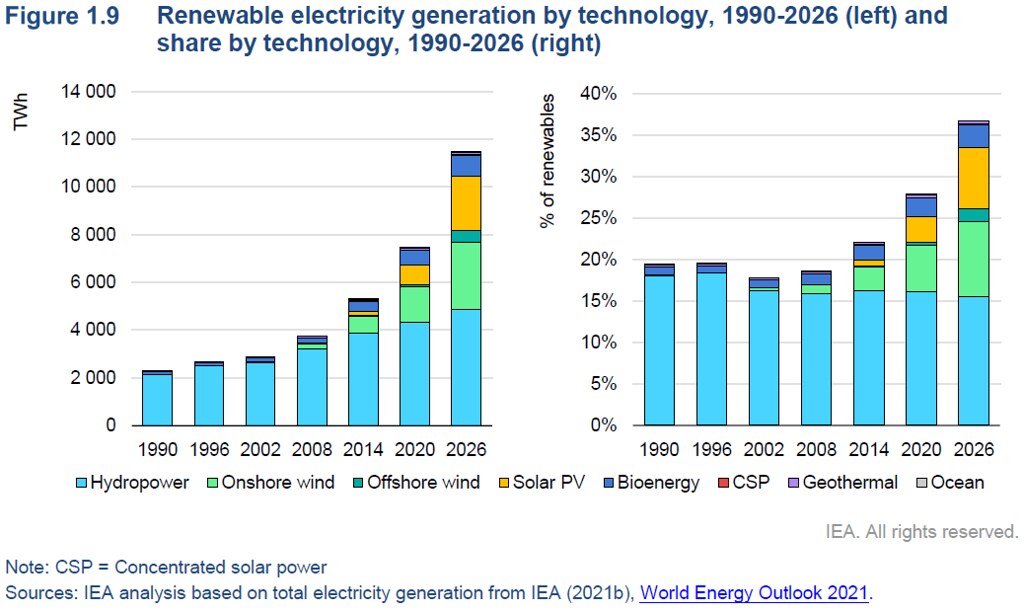 Figure 1.9 Renewable electricity generation by technology, 1990-2026 (left) and share by technology, 1990-2026 (right)

TWh

14 000
12 000
10 000
8 000
6 000
4 000
2 000
0

1990 1996 2002 2008 2014 2020 2026

% of renewables

40%
35%
30%
25%
20%
15%
10%
5%
0%

1990 1996 2002 2008 2014 2020 2026

Hydropower Onshore wind Offshore wind Solar PV Bioenergy CSP Geothermal Ocean

IEA. All rights reserved.

Note: CSP = Concentrated solar power
Sources: IEA analysis based on total electricity generation from IEA (2021b), World Energy Outlook 2021.